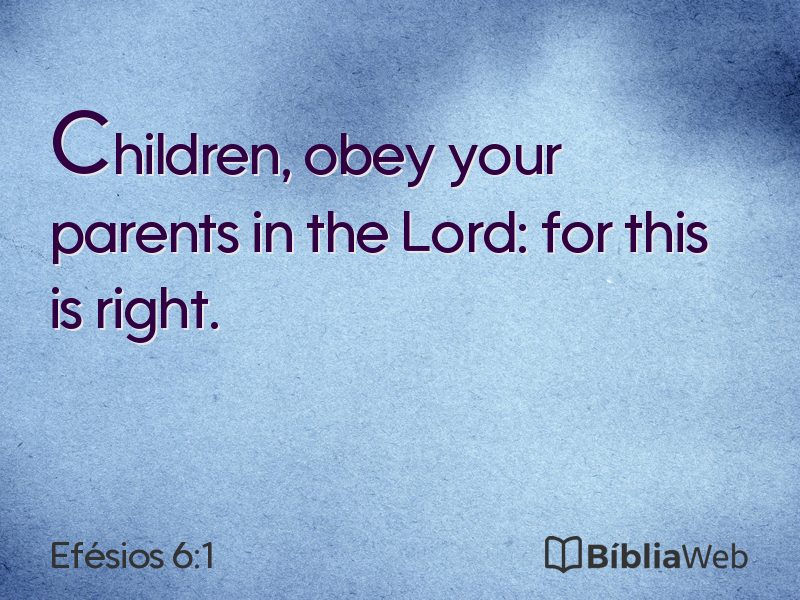 Children, obey your parents in the Lord: for this is right.

Efésios 6:1

BíbliaWeb